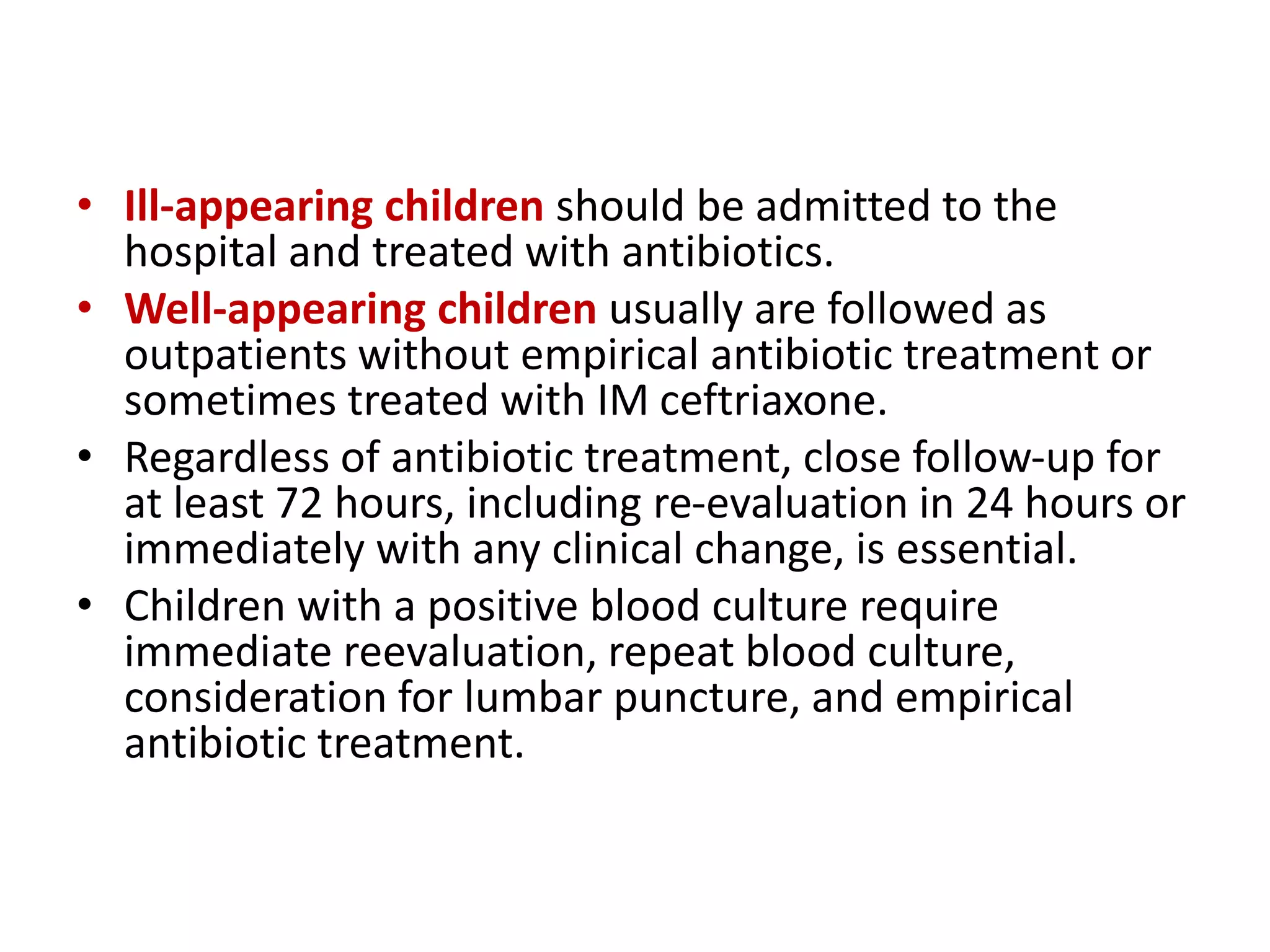 • Ill-appearing children should be admitted to the hospital and treated with antibiotics.

• Well-appearing children usually are followed as outpatients without empirical antibiotic treatment or sometimes treated with IM ceftriaxone.

• Regardless of antibiotic treatment, close follow-up for at least 72 hours, including re-evaluation in 24 hours or immediately with any clinical change, is essential.

• Children with a positive blood culture require immediate reevaluation, repeat blood culture, consideration for lumbar puncture, and empirical antibiotic treatment.